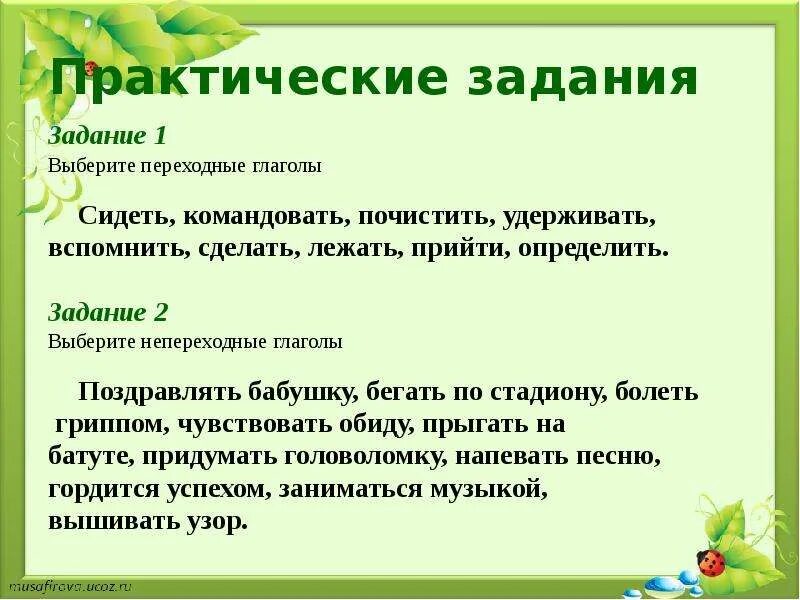 Практические задания

Задание 1
Выберите переходные глаголы

Сидеть, командовать, почистить, удерживать, вспомнить, сделать, лежать, прийти, определить.

Задание 2
Выберите непереходные глаголы

Поздравлять бабушку, бегать по стадиону, болеть гриппом, чувствовать обиду, прыгать на батуте, придумать головоломку, напевать песню, гордится успехом, заниматься музыкой, вышивать узор.

musafirova.ucoz.ru